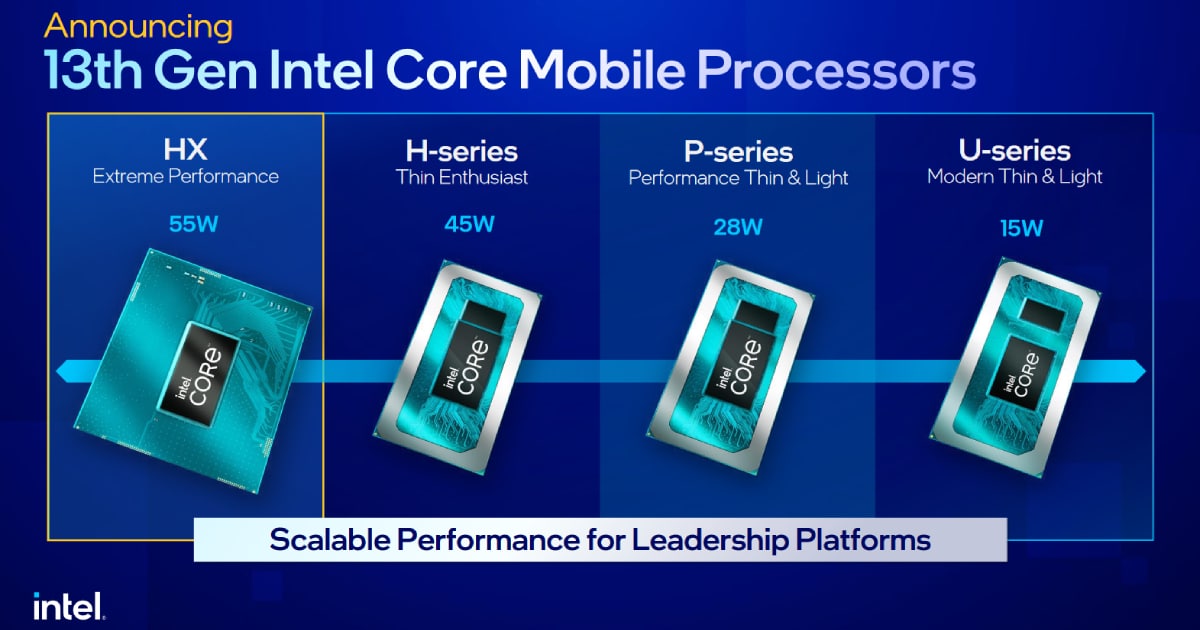 Announcing
13th Gen Intel Core Mobile Processors

HX
Extreme Performance
55W
intel CORE

H-series
Thin Enthusiast
45W
intel CORE

P-series
Performance Thin & Light
28W
intel CORE

U-series
Modern Thin & Light
15W
intel CORE

Scalable Performance for Leadership Platforms

intel.